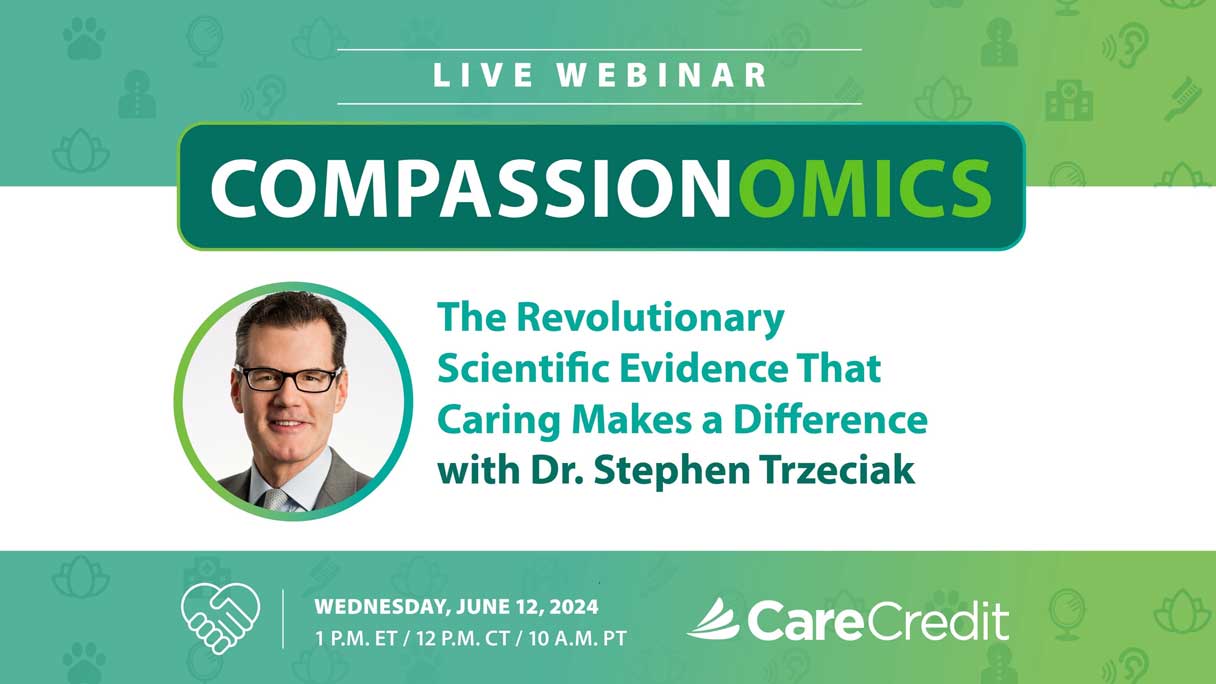 LIVE WEBINAR

COMPASSIONOMICS

The Revolutionary Scientific Evidence That Caring Makes a Difference
with Dr. Stephen Trzeciak

WEDNESDAY, JUNE 12, 2024
1 P.M. ET / 12 P.M. CT / 10 A.M. PT

CareCredit